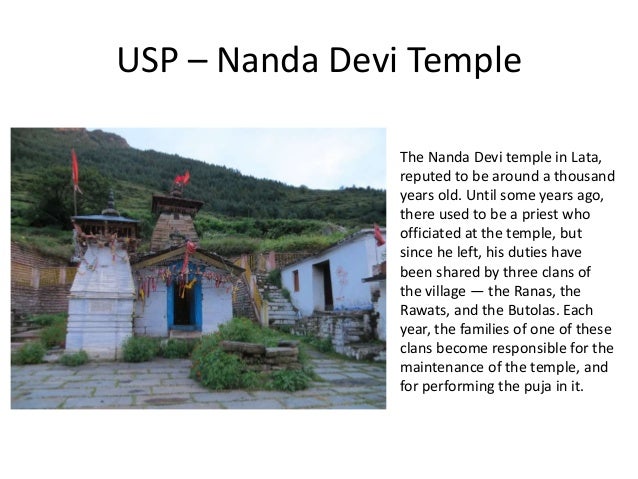 USP – Nanda Devi Temple

The Nanda Devi temple in Lata, reputed to be around a thousand years old. Until some years ago, there used to be a priest who officiated at the temple, but since he left, his duties have been shared by three clans of the village — the Ranas, the Rawats, and the Butolas. Each year, the families of one of these clans become responsible for the maintenance of the temple, and for performing the puja in it.